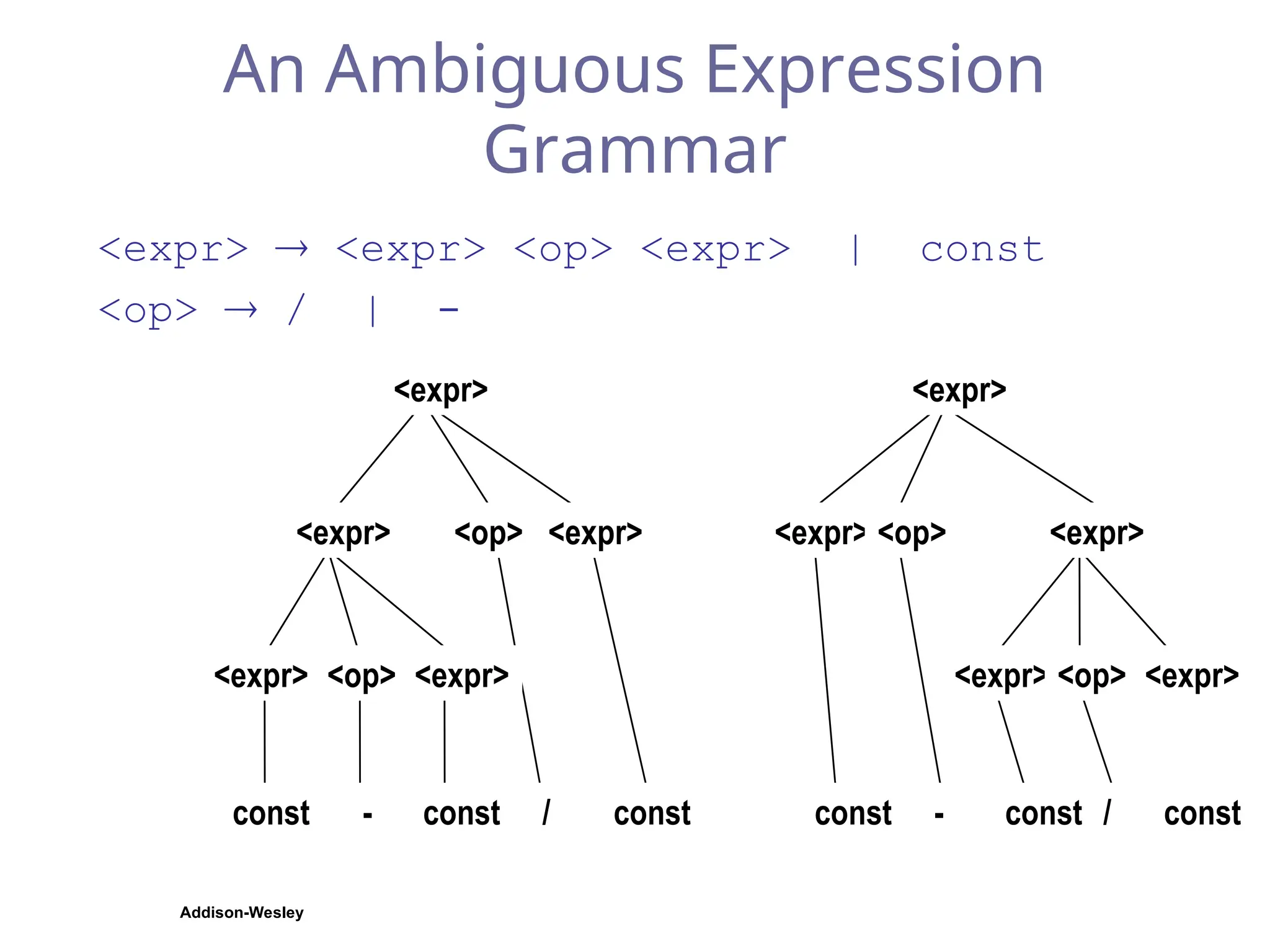 An Ambiguous Expression Grammar

<expr> → <expr> <op> <expr> | const

<op> → / | -

<expr>

<expr> <op> <expr>

<expr> <op> <expr>

const - const / const

<expr>

<expr> <op> <expr>

<expr> <op> <expr>

const - const / const

Addison-Wesley